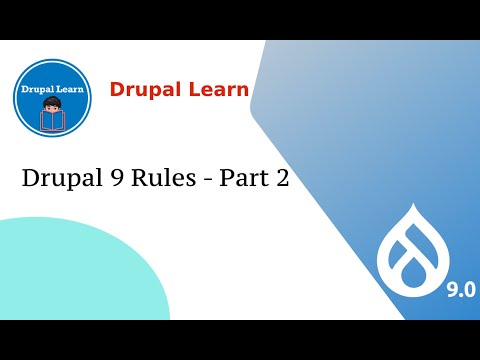 Drupal Learn

Drupal Learn

Drupal 9 Rules - Part 2

9.0